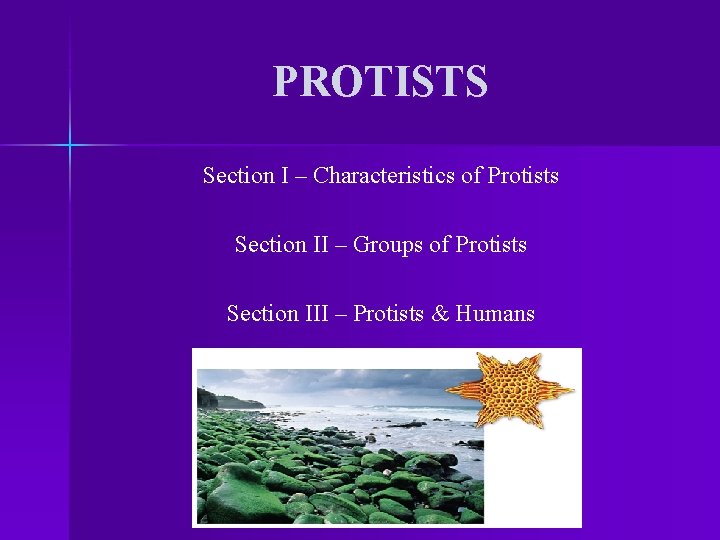 PROTISTS

Section I – Characteristics of Protists

Section II – Groups of Protists

Section III – Protists & Humans